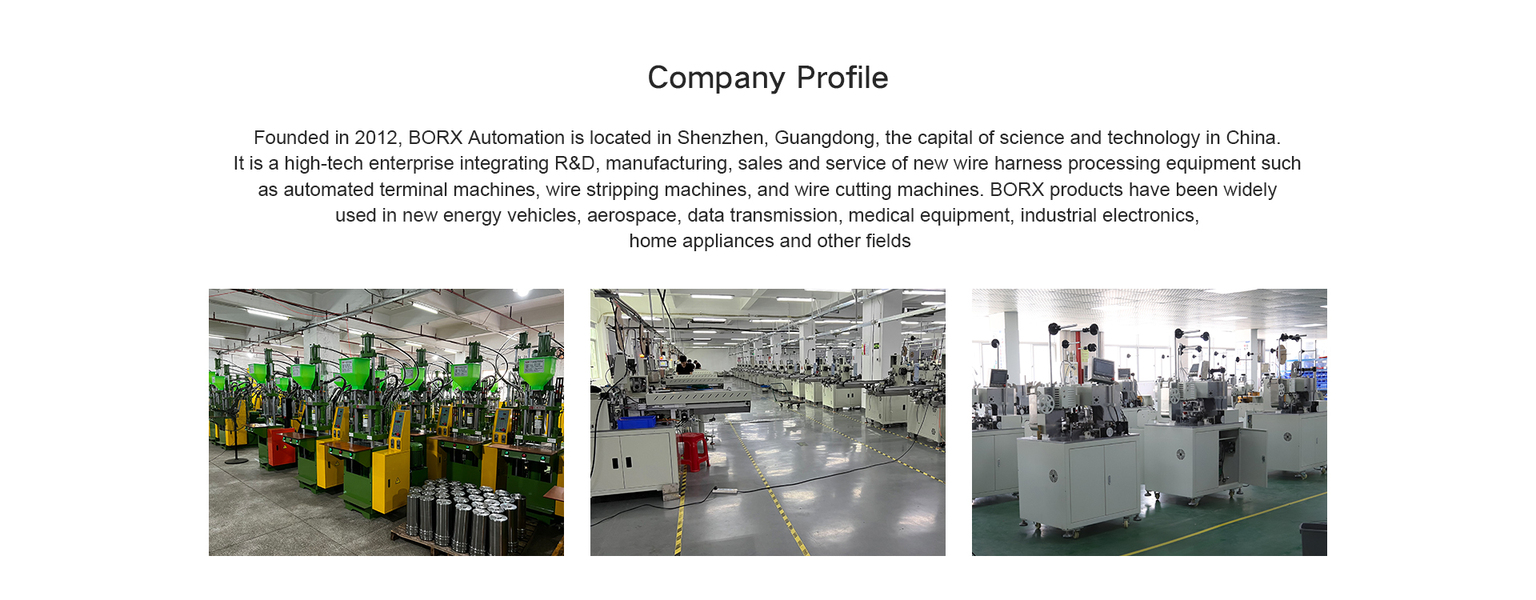 Company Profile

Founded in 2012, BORX Automation is located in Shenzhen, Guangdong, the capital of science and technology in China. It is a high-tech enterprise integrating R&D, manufacturing, sales and service of new wire harness processing equipment such as automated terminal machines, wire stripping machines, and wire cutting machines. BORX products have been widely used in new energy vehicles, aerospace, data transmission, medical equipment, industrial electronics, home appliances and other fields